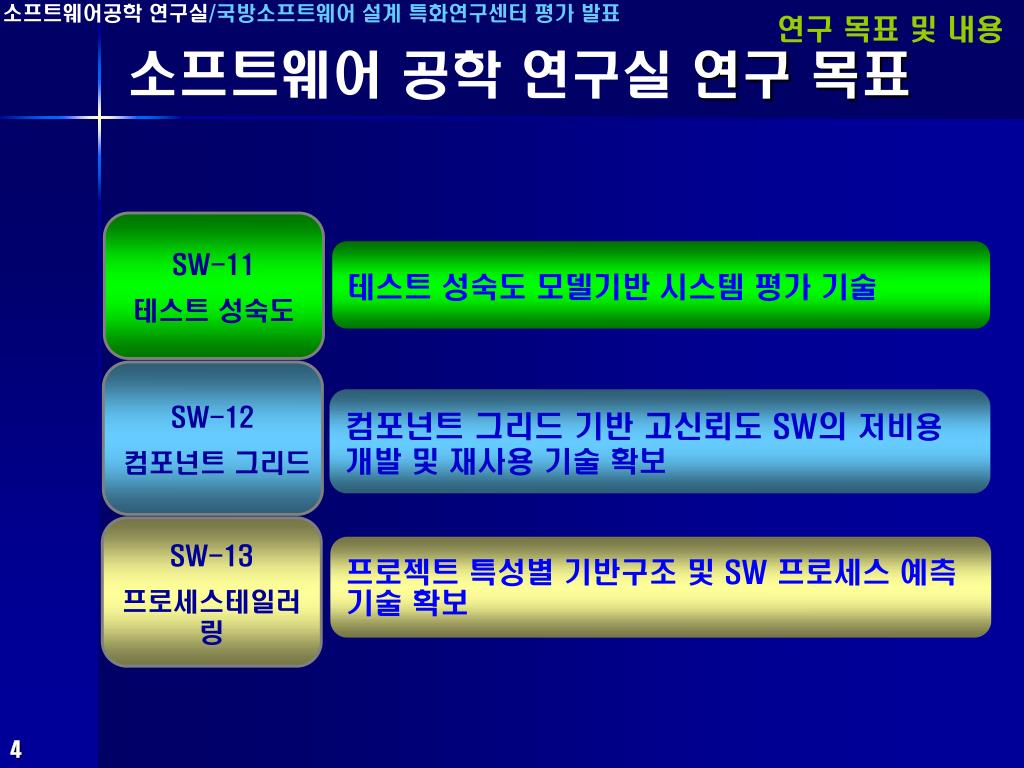 소프트웨어공학 연구실/국방소프트웨어 설계 특화연구센터 평가 발표

연구 목표 및 내용

소프트웨어 공학 연구실 연구 목표

SW-11
테스트 성숙도

테스트 성숙도 모델기반 시스템 평가 기술

SW-12
컴포넌트 그리드

컴포넌트 그리드 기반 고신뢰도 SW의 저비용 개발 및 재사용 기술 확보

SW-13
프로세스테일러링

프로젝트 특성별 기반구조 및 SW 프로세스 예측 기술 확보

4